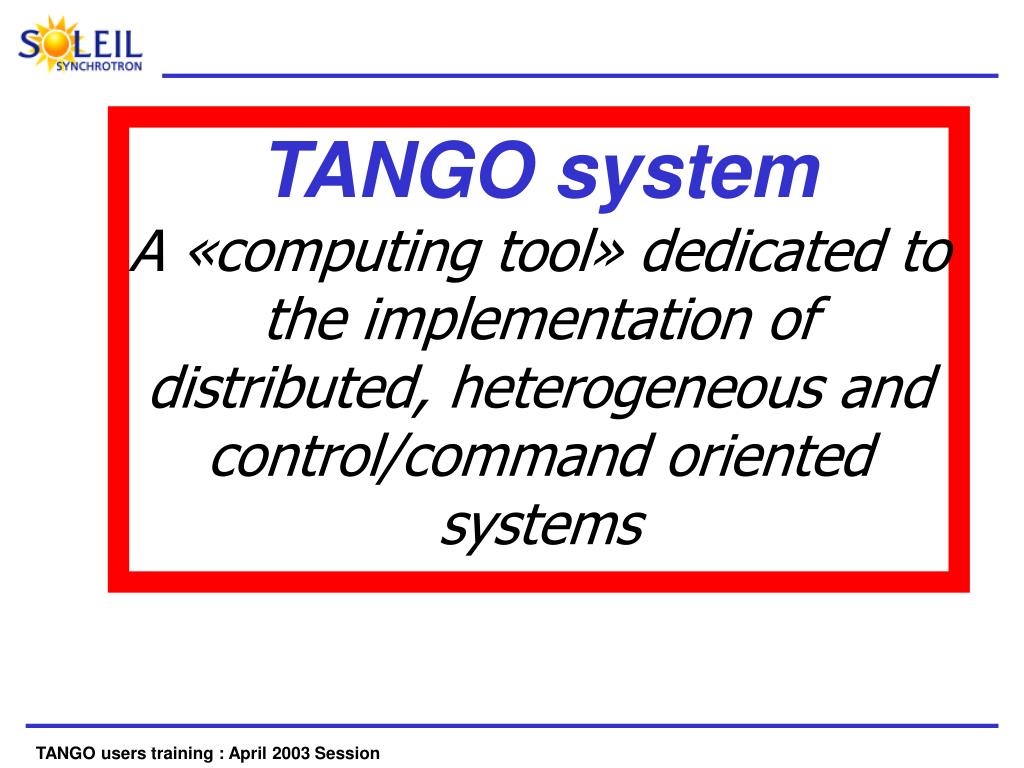 SOLEIL
SYNCHROTRON

TANGO system

A «computing tool» dedicated to the implementation of distributed, heterogeneous and control/command oriented systems

TANGO users training : April 2003 Session